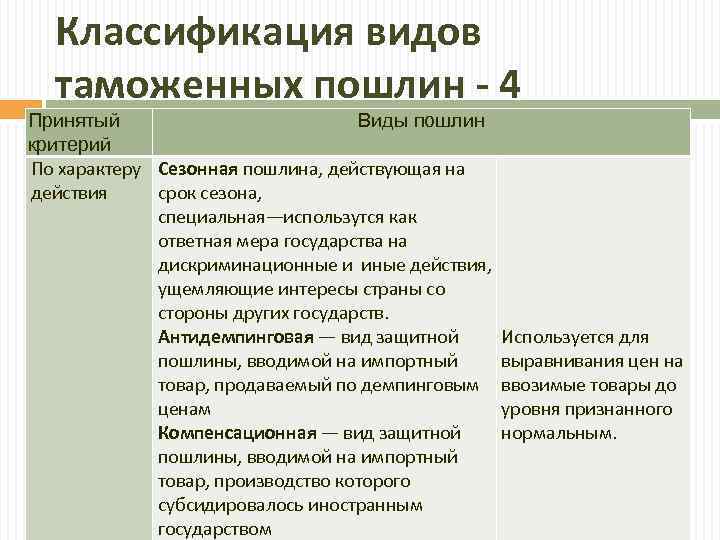 Классификация видов таможенных пошлин - 4

| Принятый критерий | Виды пошлин | |
|---|---|---|
| По характеру действия | Сезонная пошлина, действующая на срок сезона, специальная—используется как ответная мера государства на дискриминационные и иные действия, ущемляющие интересы страны со стороны других государств. Антидемпинговая — вид защитной пошлины, вводимой на импортный товар, продаваемый по демпинговым ценам Компенсационная — вид защитной пошлины, вводимой на импортный товар, производство которого субсидировалось иностранным государством | Используется для выравнивания цен на ввозимые товары до уровня признанного нормальным. |